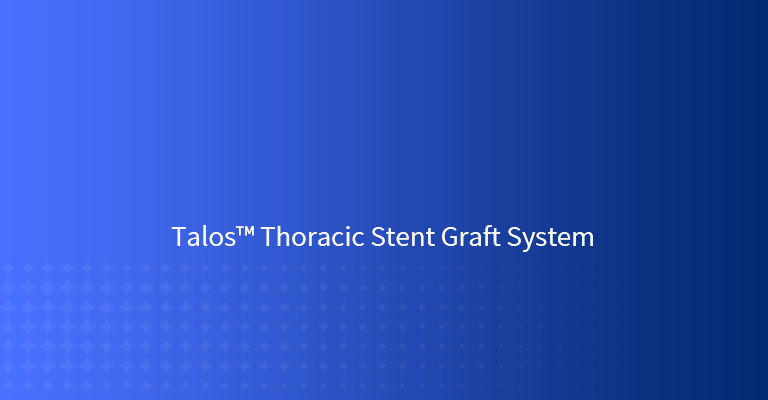 Talos™ Thoracic Stent Graft System